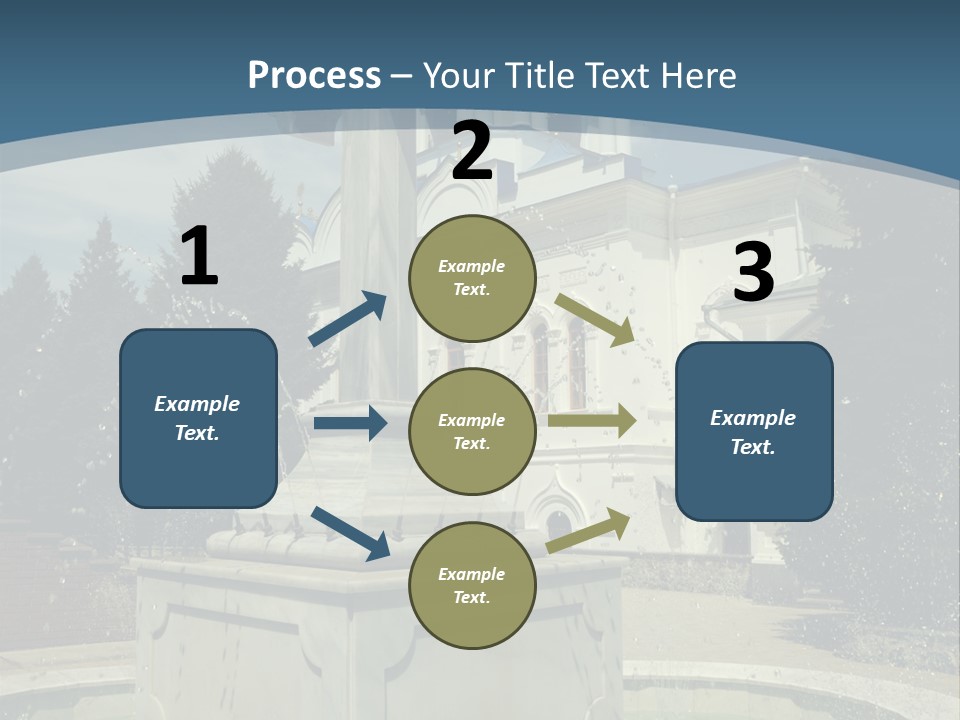 Process – Your Title Text Here

1

Example Text.

2

Example Text.

Example Text.

Example Text.

3

Example Text.